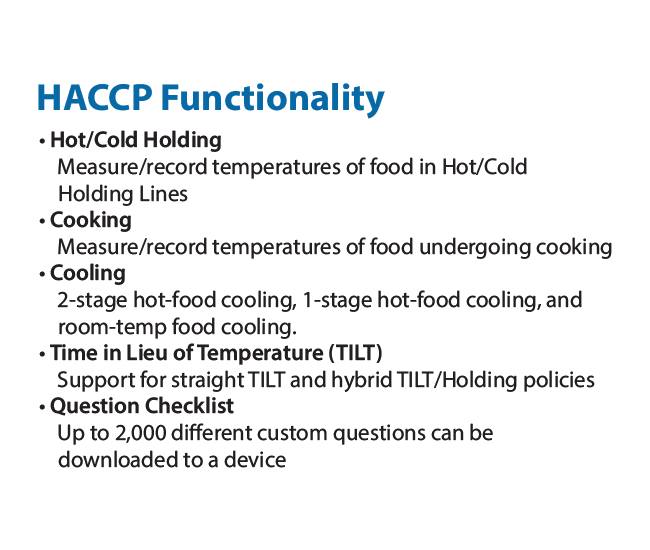 HACCP Functionality

• Hot/Cold Holding
Measure/record temperatures of food in Hot/Cold Holding Lines

• Cooking
Measure/record temperatures of food undergoing cooking

• Cooling
2-stage hot-food cooling, 1-stage hot-food cooling, and room-temp food cooling.

• Time in Lieu of Temperature (TILT)
Support for straight TILT and hybrid TILT/Holding policies

• Question Checklist
Up to 2,000 different custom questions can be downloaded to a device